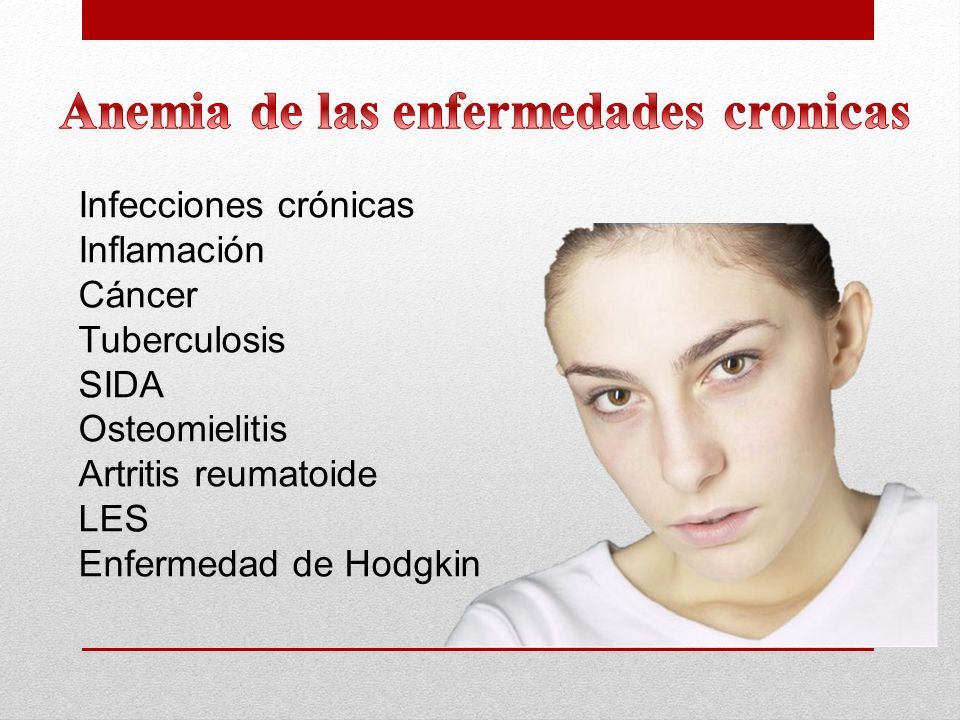 Anemia de las enfermedades cronicas

Infecciones crónicas
Inflamación
Cáncer
Tuberculosis
SIDA
Osteomielitis
Artritis reumatoide
LES
Enfermedad de Hodgkin